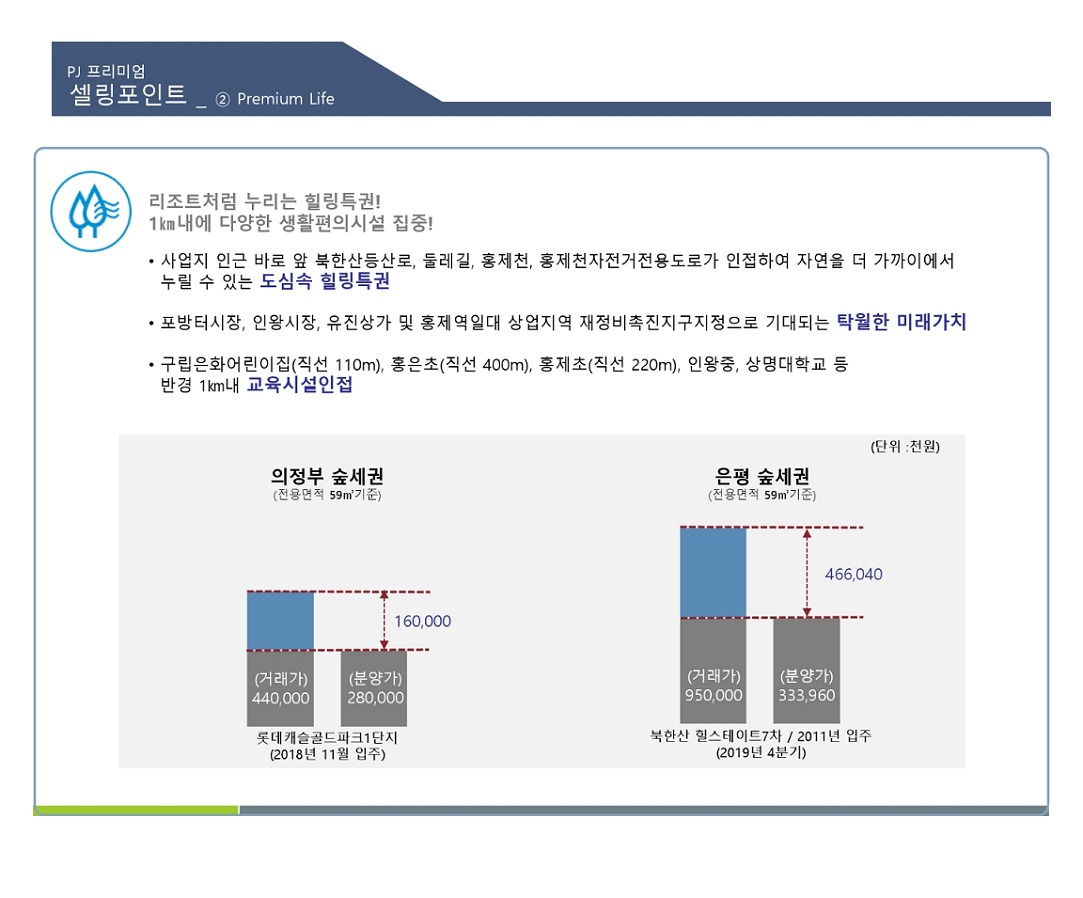 PJ 프리미엄
셀링포인트 _ ② Premium Life

리조트처럼 누리는 힐링특권!
1㎞내에 다양한 생활편의시설 집중!

• 사업지 인근 바로 앞 북한산등산로, 둘레길, 홍제천, 홍제천자전거전용도로가 인접하여 자연을 더 가까이에서 누릴 수 있는 도심속 힐링특권

• 포방터시장, 인왕시장, 유진상가 및 홍제역일대 상업지역 재정비촉진지구지정으로 기대되는 탁월한 미래가치

• 구립은화어린이집(직선 110m), 홍은초(직선 400m), 홍제초(직선 220m), 인왕중, 상명대학교 등 반경 1㎞내 교육시설인접

(단위 :천원)

의정부 숲세권
(전용면적 59㎡기준)

160,000

(거래가)
440,000

(분양가)
280,000

롯데캐슬골드파크1단지
(2018년 11월 입주)

은평 숲세권
(전용면적 59㎡기준)

466,040

(거래가)
950,000

(분양가)
333,960

북한산 힐스테이트7차 / 2011년 입주
(2019년 4분기)